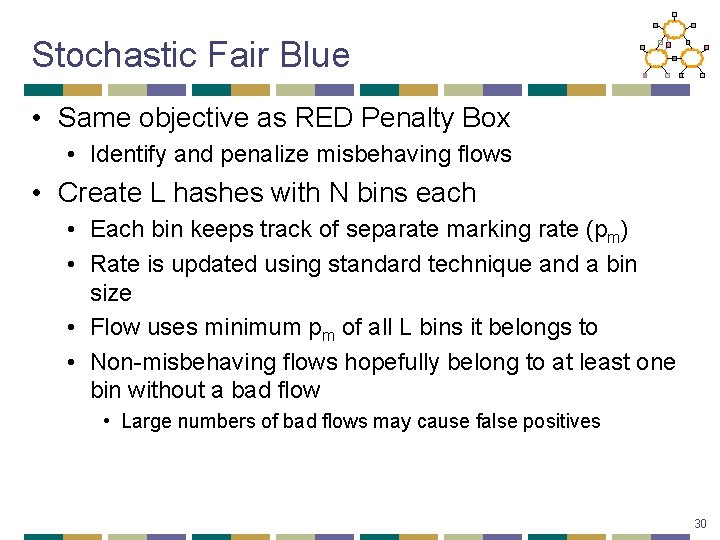 Stochastic Fair Blue

• Same objective as RED Penalty Box
  • Identify and penalize misbehaving flows
• Create L hashes with N bins each
  • Each bin keeps track of separate marking rate ($p_m$)
  • Rate is updated using standard technique and a bin size
  • Flow uses minimum $p_m$ of all L bins it belongs to
  • Non-misbehaving flows hopefully belong to at least one bin without a bad flow
    • Large numbers of bad flows may cause false positives

30